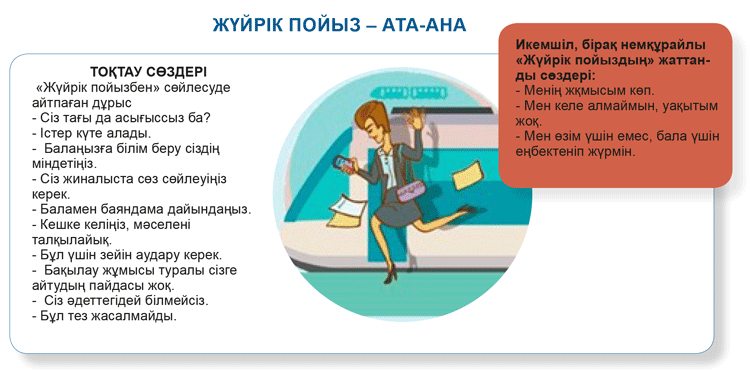 ЖҮЙРІК ПОЙЫЗ – АТА-АНА

ТОҚТАУ СӨЗДЕРІ
«Жүйрік пойызбен» сөйлесуде айтпаған дұрыс
- Сіз тағы да асығыссыз ба?
- Істер күте алады.
- Балаңызға білім беру сіздің міндетіңіз.
- Сіз жиналыста сөз сөйлеуіңіз керек.
- Баламен баяндама дайындаңыз.
- Кешке келіңіз, мәселені талқылайық.
- Бұл үшін зейін аудару керек.
- Бақылау жұмысы туралы сізге айтудың пайдасы жоқ.
- Сіз әдеттегідей білмейсіз.
- Бұл тез жасалмайды.

Икемшіл, бірақ немқұрайлы «Жүйрік пойыздың» жаттанды сөздері:
- Менің жқмысым көп.
- Мен келе алмаймын, уақытым жоқ.
- Мен өзім үшін емес, бала үшін еңбектеніп жүрмін.